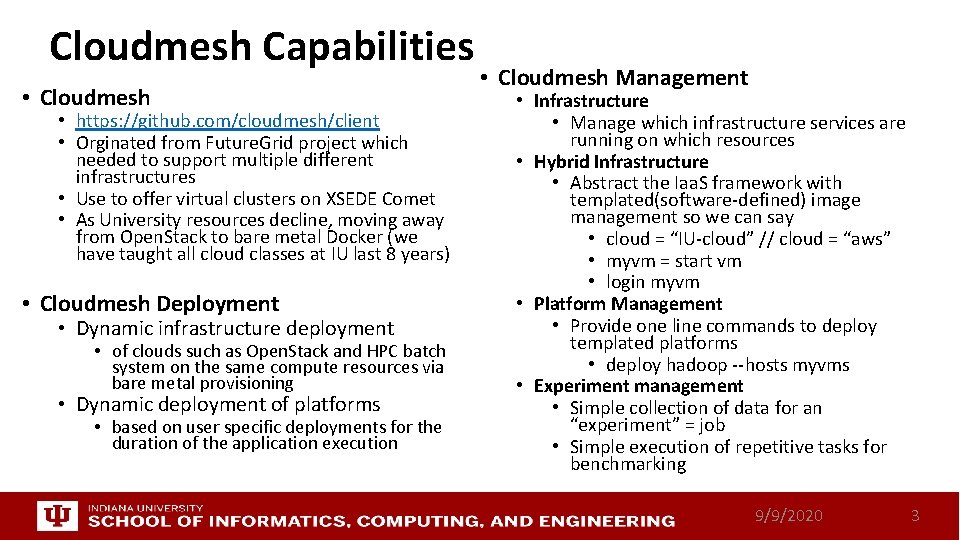 Cloudmesh Capabilities

• Cloudmesh
• https://github.com/cloudmesh/client
• Orginated from FutureGrid project which needed to support multiple different infrastructures
• Use to offer virtual clusters on XSEDE Comet
• As University resources decline, moving away from OpenStack to bare metal Docker (we have taught all cloud classes at IU last 8 years)

• Cloudmesh Deployment
• Dynamic infrastructure deployment
• of clouds such as OpenStack and HPC batch system on the same compute resources via bare metal provisioning
• Dynamic deployment of platforms
• based on user specific deployments for the duration of the application execution

• Cloudmesh Management
• Infrastructure
• Manage which infrastructure services are running on which resources
• Hybrid Infrastructure
• Abstract the IaaS framework with templated(software-defined) image management so we can say
• cloud = “IU-cloud” // cloud = “aws”
• myvm = start vm
• login myvm
• Platform Management
• Provide one line commands to deploy templated platforms
• deploy hadoop --hosts myvms
• Experiment management
• Simple collection of data for an “experiment” = job
• Simple execution of repetitive tasks for benchmarking

INDIANA UNIVERSITY
SCHOOL OF INFORMATICS, COMPUTING, AND ENGINEERING

9/9/2020

3